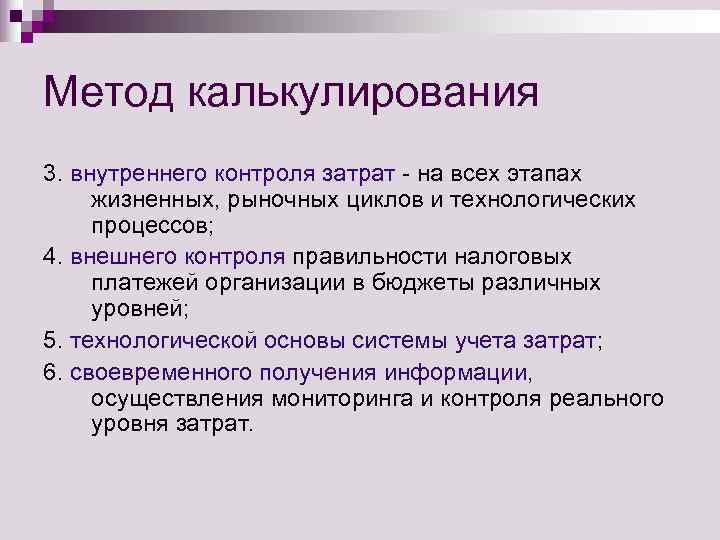 Метод калькулирования

3. внутреннего контроля затрат - на всех этапах жизненных, рыночных циклов и технологических процессов;

4. внешнего контроля правильности налоговых платежей организации в бюджеты различных уровней;

5. технологической основы системы учета затрат;

6. своевременного получения информации, осуществления мониторинга и контроля реального уровня затрат.